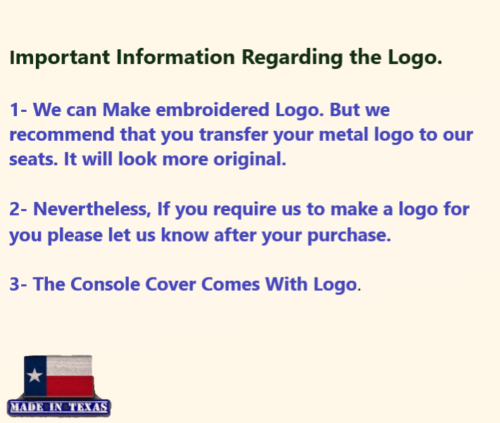 Important Information Regarding the Logo.

1- We can Make embroidered Logo. But we recommend that you transfer your metal logo to our seats. It will look more original.

2- Nevertheless, If you require us to make a logo for you please let us know after your purchase.

3- The Console Cover Comes With Logo.

MADE IN TEXAS